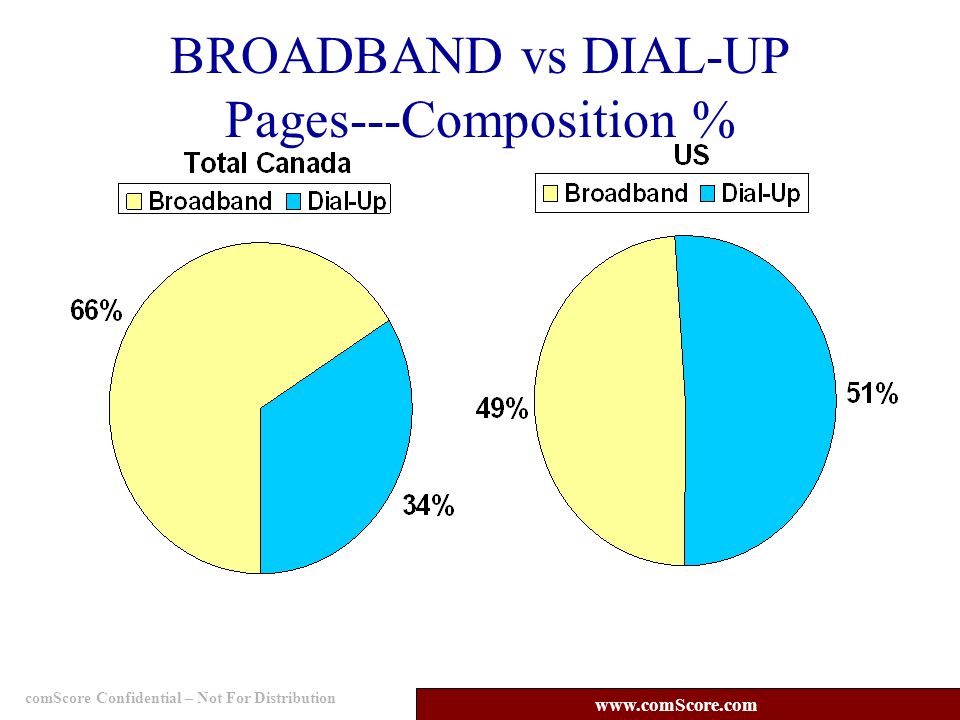 BROADBAND vs DIAL-UP
Pages---Composition %

Total Canada

Broadband Dial-Up

66%

34%

US

Broadband Dial-Up

49%

51%

comScore Confidential – Not For Distribution

www.comScore.com